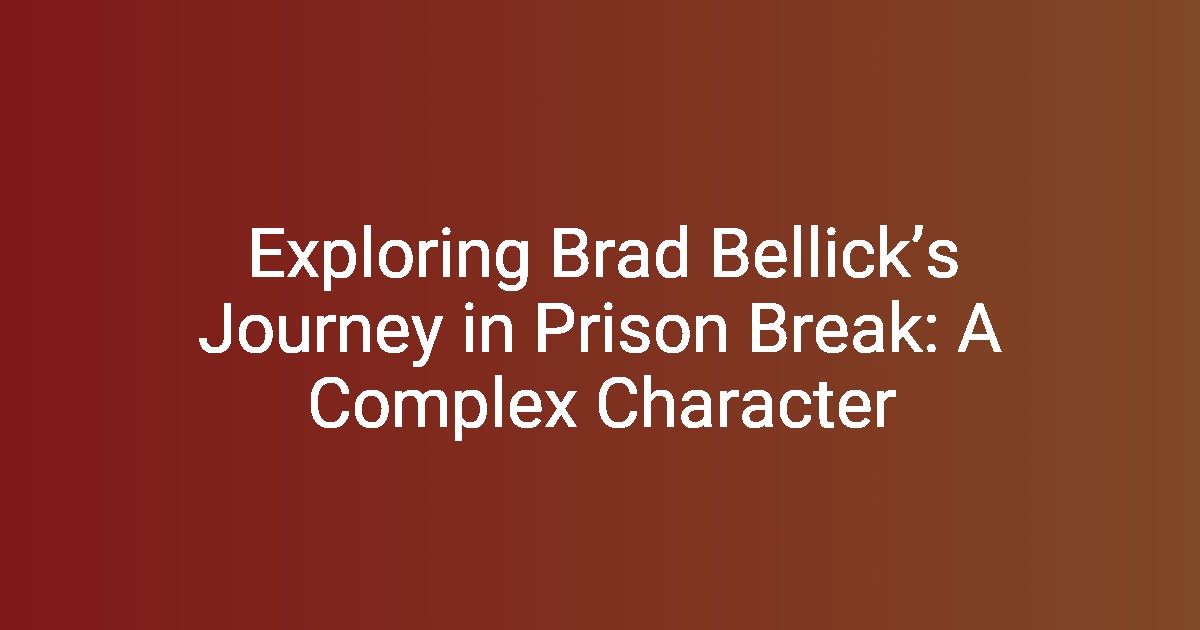 Exploring Brad Bellick’s Journey in Prison Break: A Complex Character